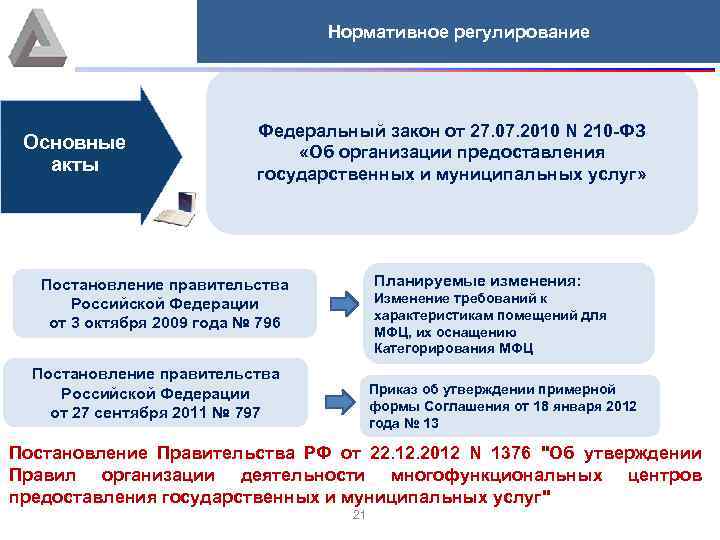 Нормативное регулирование

Основные акты

Федеральный закон от 27.07.2010 N 210-ФЗ «Об организации предоставления государственных и муниципальных услуг»

Постановление правительства Российской Федерации от 3 октября 2009 года № 796

Планируемые изменения:
Изменение требований к характеристикам помещений для МФЦ, их оснащению
Категорирования МФЦ

Постановление правительства Российской Федерации от 27 сентября 2011 № 797

Приказ об утверждении примерной формы Соглашения от 18 января 2012 года № 13

Постановление Правительства РФ от 22.12.2012 N 1376 "Об утверждении Правил организации деятельности многофункциональных центров предоставления государственных и муниципальных услуг"

21